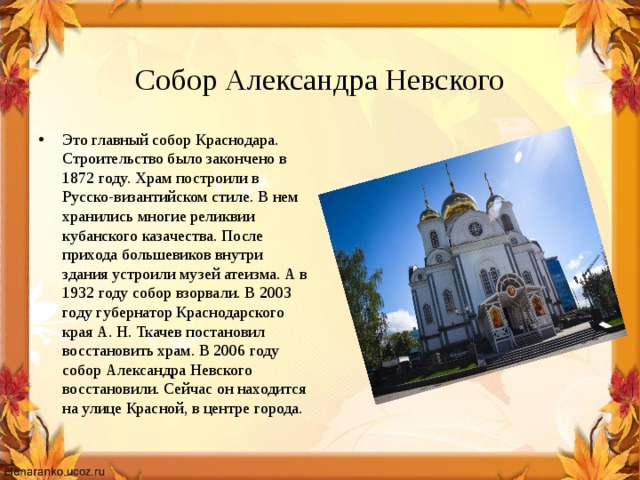 Собор Александра Невского

• Это главный собор Краснодара. Строительство было закончено в 1872 году. Храм построили в Русско-византийском стиле. В нем хранились многие реликвии кубанского казачества. После прихода большевиков внутри здания устроили музей атеизма. А в 1932 году собор взорвали. В 2003 году губернатор Краснодарского края А. Н. Ткачев постановил восстановить храм. В 2006 году собор Александра Невского восстановили. Сейчас он находится на улице Красной, в центре города.

elenaranko.ucoz.ru